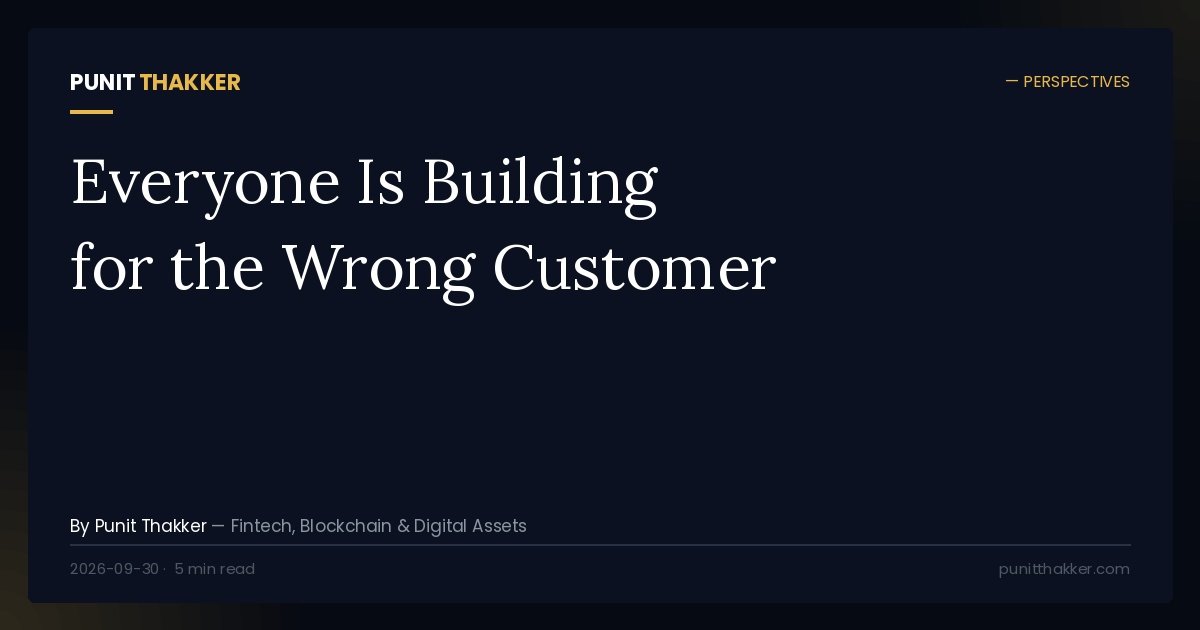 PUNIT THAKKER

— PERSPECTIVES

Everyone Is Building for the Wrong Customer

By Punit Thakker — Fintech, Blockchain & Digital Assets

2026-09-30 · 5 min read

punitthakker.com